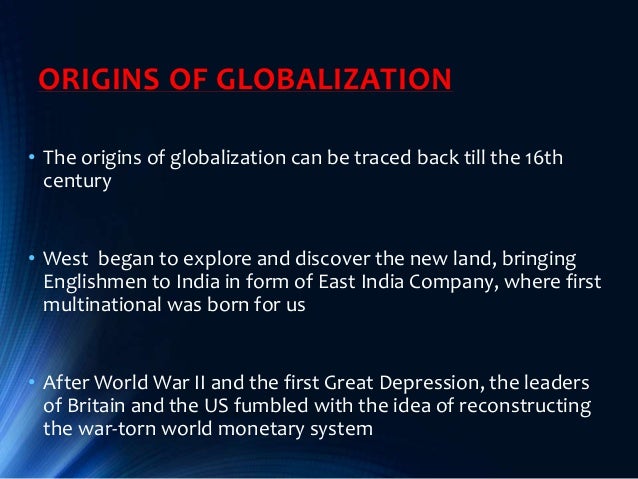 ORIGINS OF GLOBALIZATION

• The origins of globalization can be traced back till the 16th century

• West began to explore and discover the new land, bringing Englishmen to India in form of East India Company, where first multinational was born for us

• After World War II and the first Great Depression, the leaders of Britain and the US fumbled with the idea of reconstructing the war-torn world monetary system